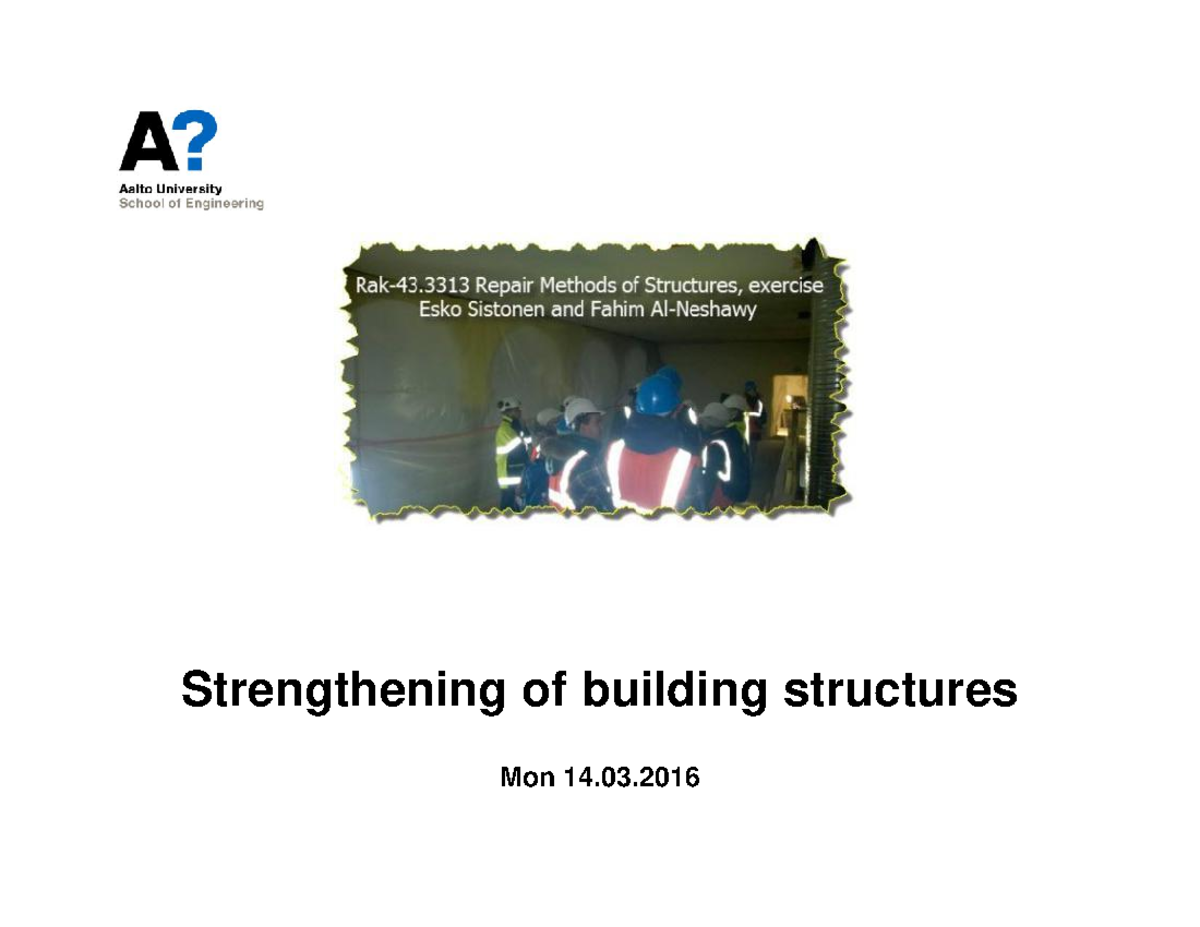 A?
Aalto University
School of Engineering

Rak-43.3313 Repair Methods of Structures, exercise
Esko Sistonen and Fahim Al-Neshawy

Strengthening of building structures

Mon 14.03.2016